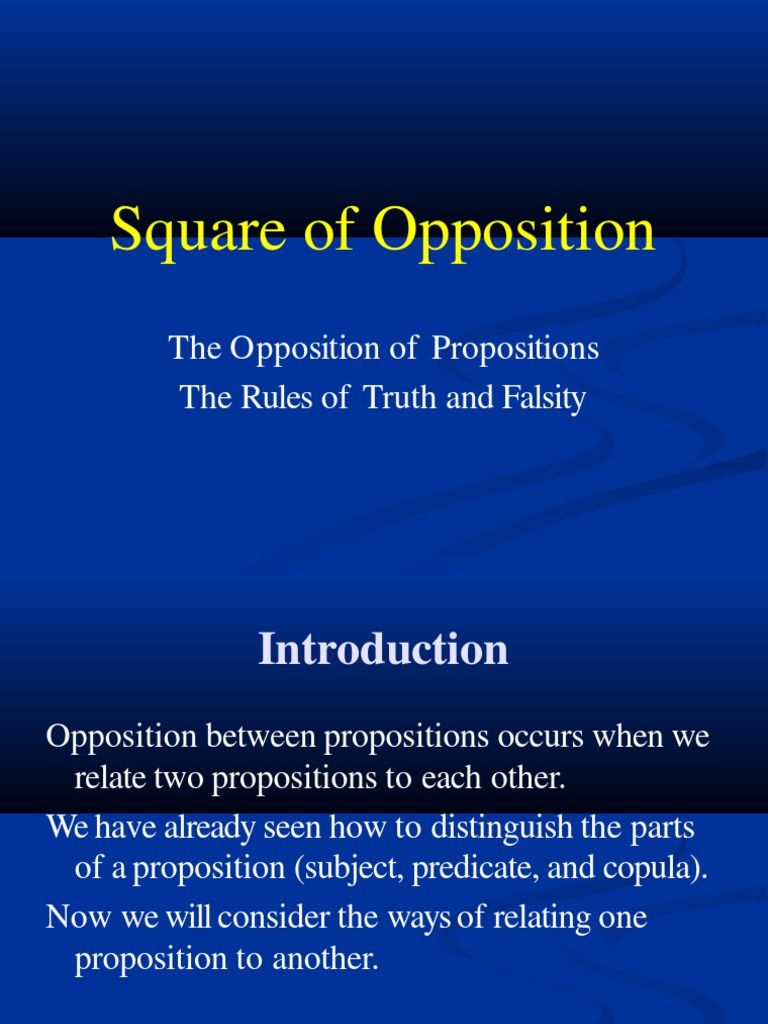 Square of Opposition

The Opposition of Propositions
The Rules of Truth and Falsity

Introduction

Opposition between propositions occurs when we relate two propositions to each other.

We have already seen how to distinguish the parts of a proposition (subject, predicate, and copula).

Now we will consider the ways of relating one proposition to another.